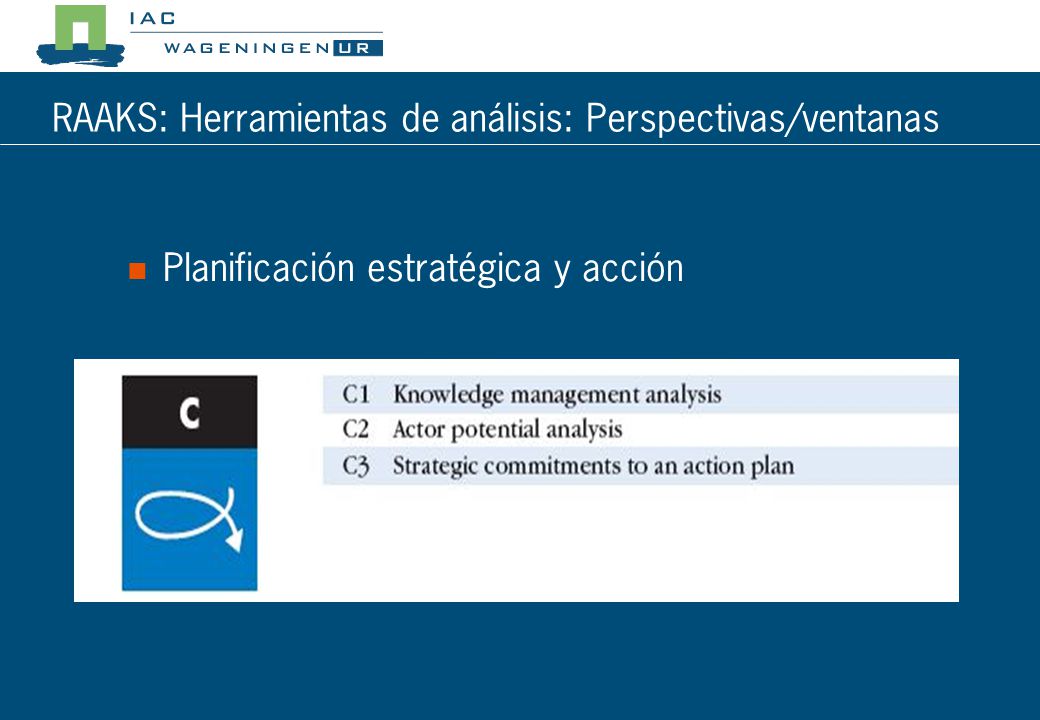 IAC
WAGENINGEN UR

RAAKS: Herramientas de análisis: Perspectivas/ventanas

Planificación estratégica y acción

C

C1 Knowledge management analysis
C2 Actor potential analysis
C3 Strategic commitments to an action plan